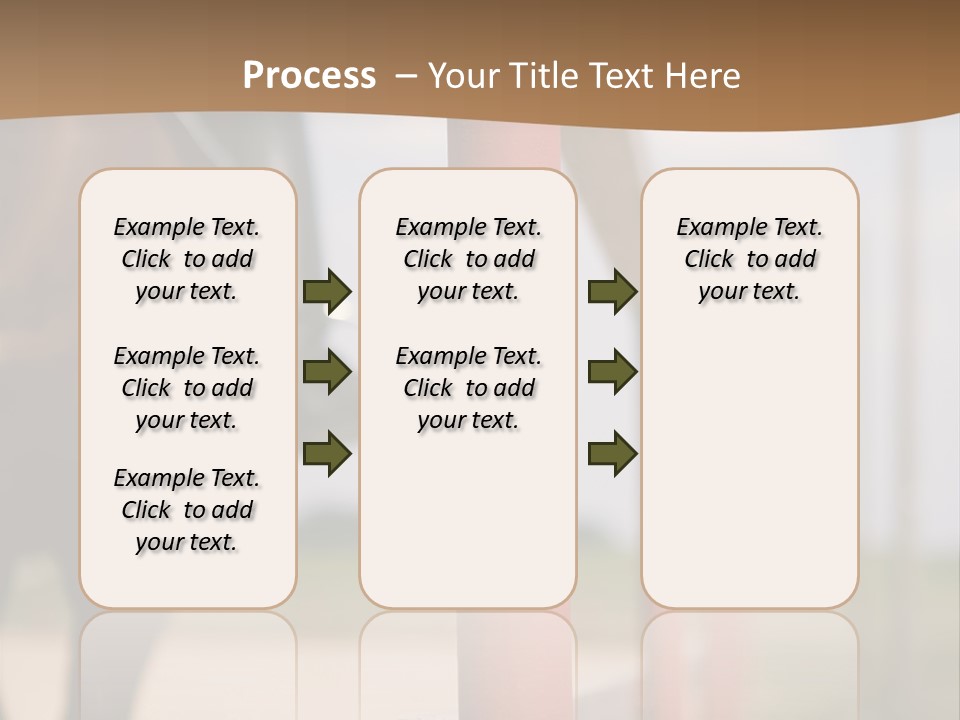 Process – Your Title Text Here

Example Text. Click to add your text.

Example Text. Click to add your text.

Example Text. Click to add your text.

Example Text. Click to add your text.

Example Text. Click to add your text.

Example Text. Click to add your text.